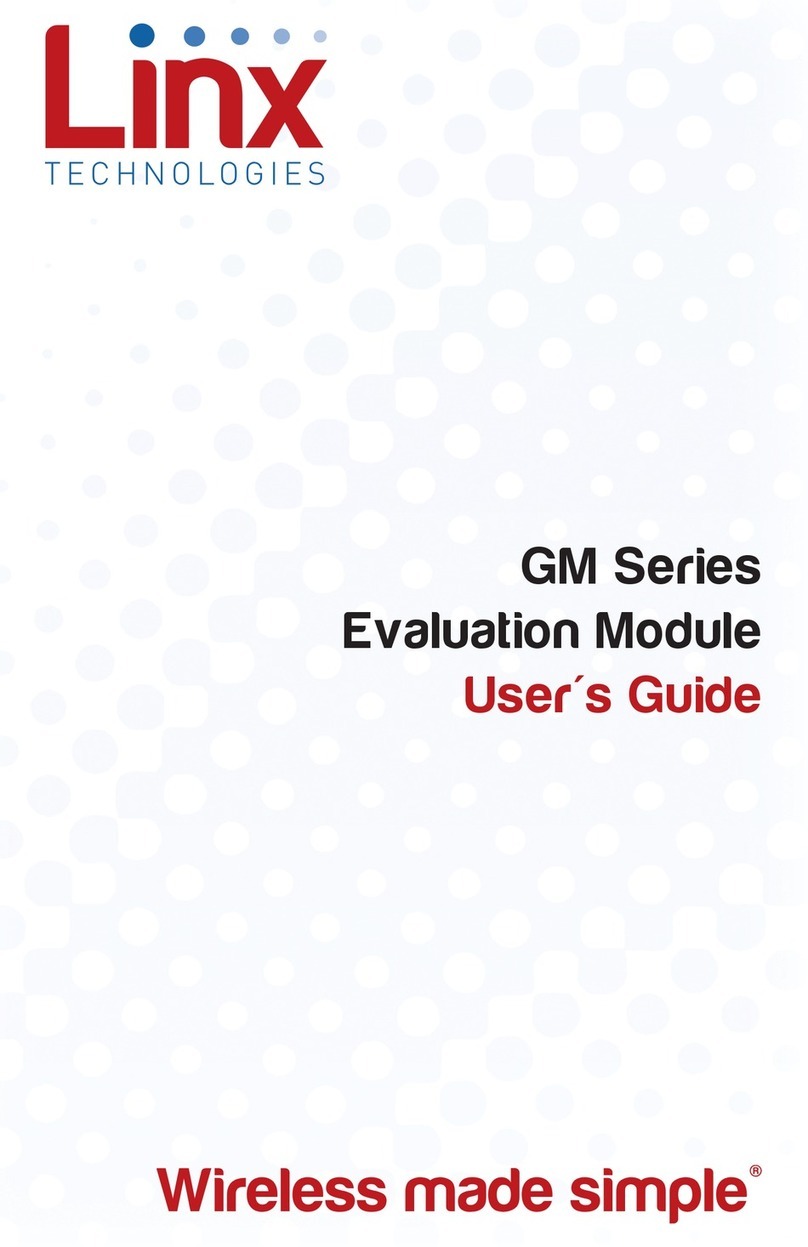 Linx
TECHNOLOGIES

GM Series
Evaluation Module
User´s Guide

Wireless made simple®